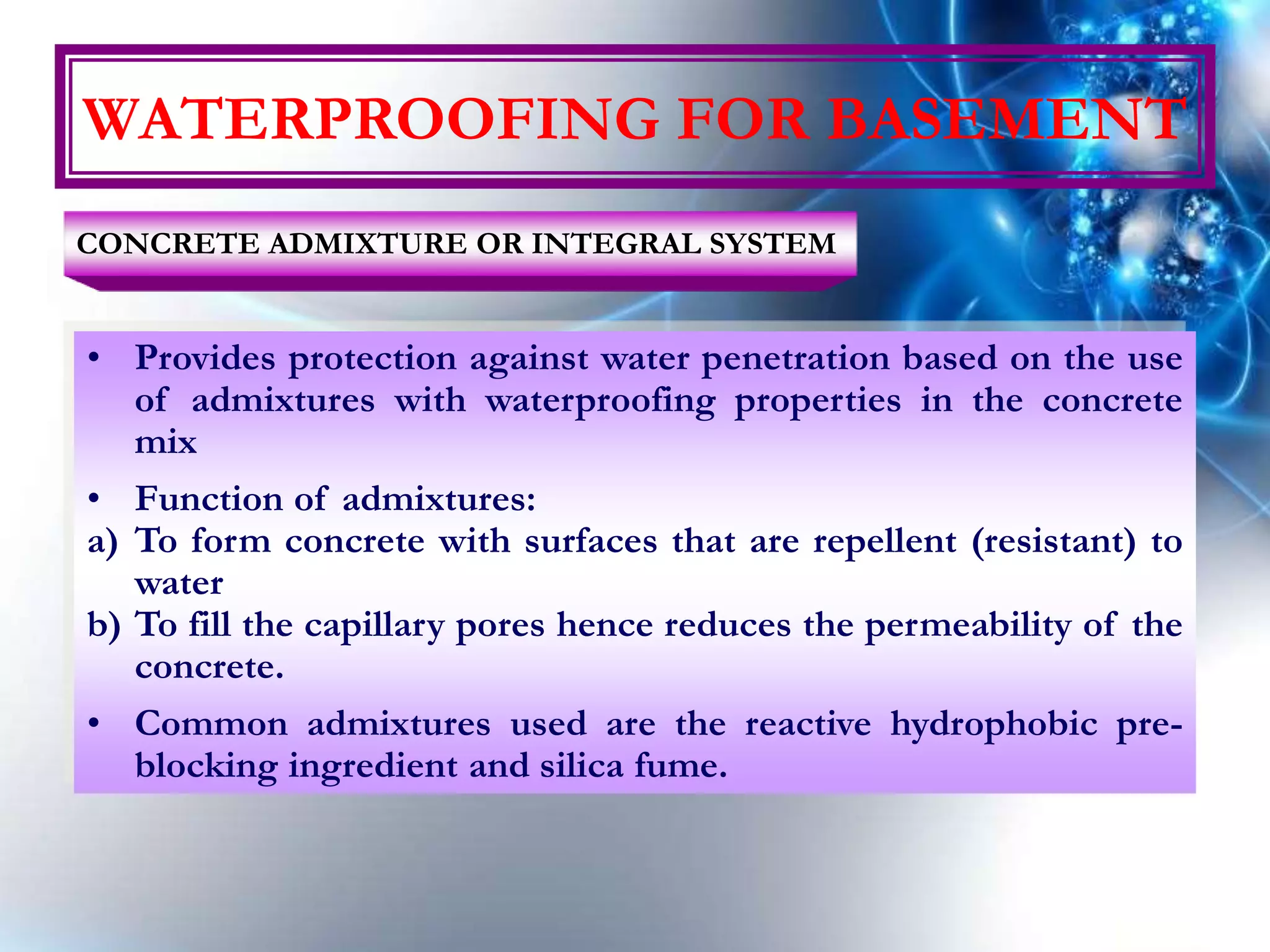 WATERPROOFING FOR BASEMENT

CONCRETE ADMIXTURE OR INTEGRAL SYSTEM

• Provides protection against water penetration based on the use of admixtures with waterproofing properties in the concrete mix

• Function of admixtures:
a) To form concrete with surfaces that are repellent (resistant) to water
b) To fill the capillary pores hence reduces the permeability of the concrete.

• Common admixtures used are the reactive hydrophobic pre-blocking ingredient and silica fume.